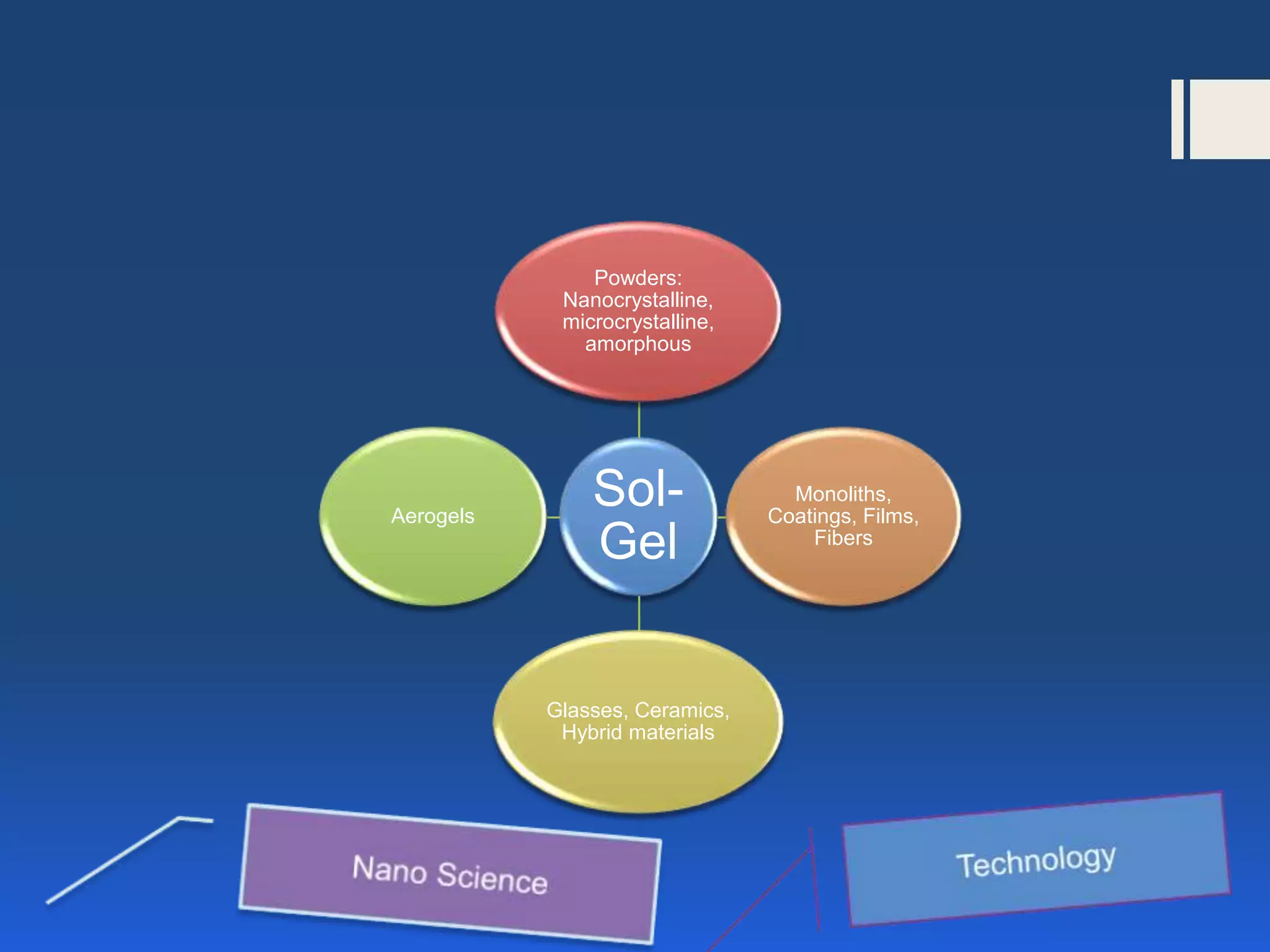 Powders: Nanocrystalline, microcrystalline, amorphous

Aerogels

Sol-Gel

Monoliths, Coatings, Films, Fibers

Glasses, Ceramics, Hybrid materials

Nano Science

Technology